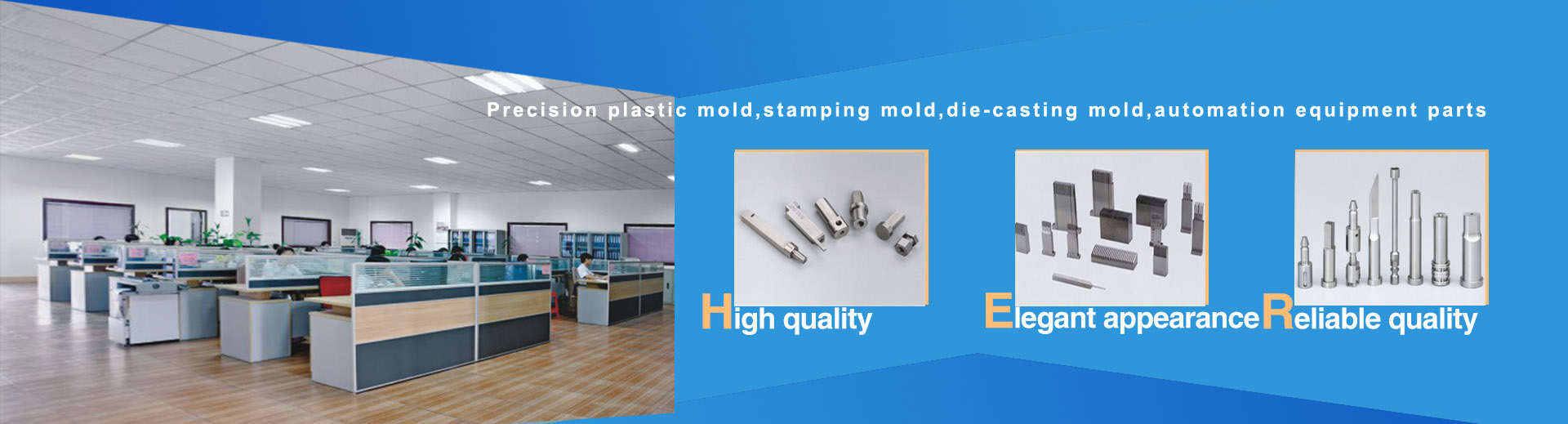 Precision plastic mold,stamping mold,die-casting mold,automation equipment parts

High quality

Elegant appearance

Reliable quality